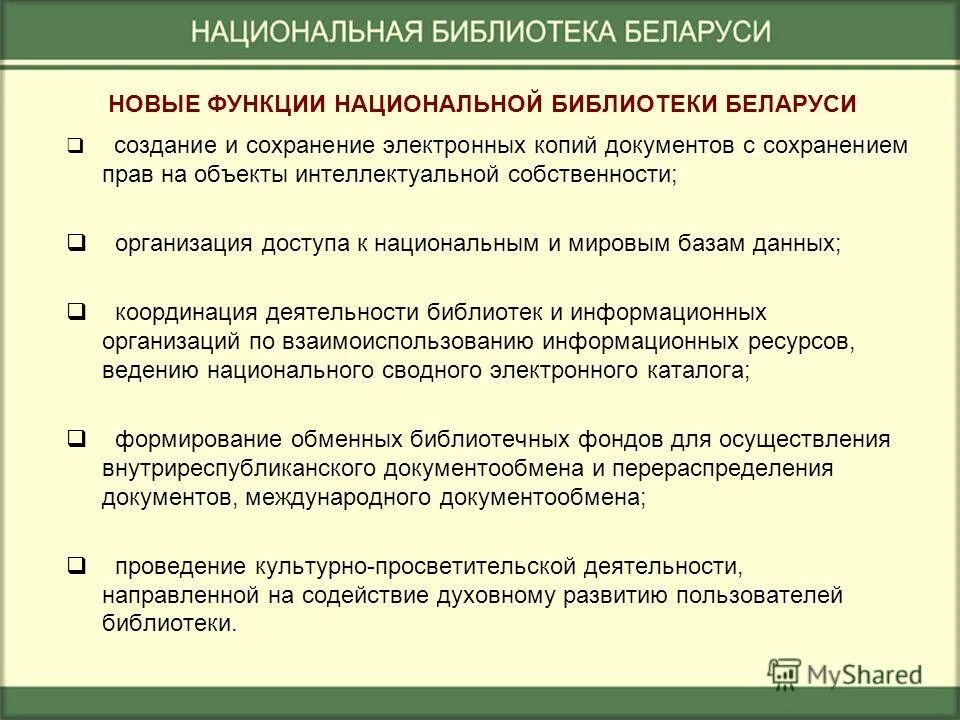 НАЦИОНАЛЬНАЯ БИБЛИОТЕКА БЕЛАРУСИ

НОВЫЕ ФУНКЦИИ НАЦИОНАЛЬНОЙ БИБЛИОТЕКИ БЕЛАРУСИ

❑ создание и сохранение электронных копий документов с сохранением прав на объекты интеллектуальной собственности;

❑ организация доступа к национальным и мировым базам данных;

❑ координация деятельности библиотек и информационных организаций по взаимоиспользованию информационных ресурсов, ведению национального сводного электронного каталога;

❑ формирование обменных библиотечных фондов для осуществления внутриреспубликанского документообмена и перераспределения документов, международного документообмена;

❑ проведение культурно-просветительской деятельности, направленной на содействие духовному развитию пользователей библиотеки.

MyShared